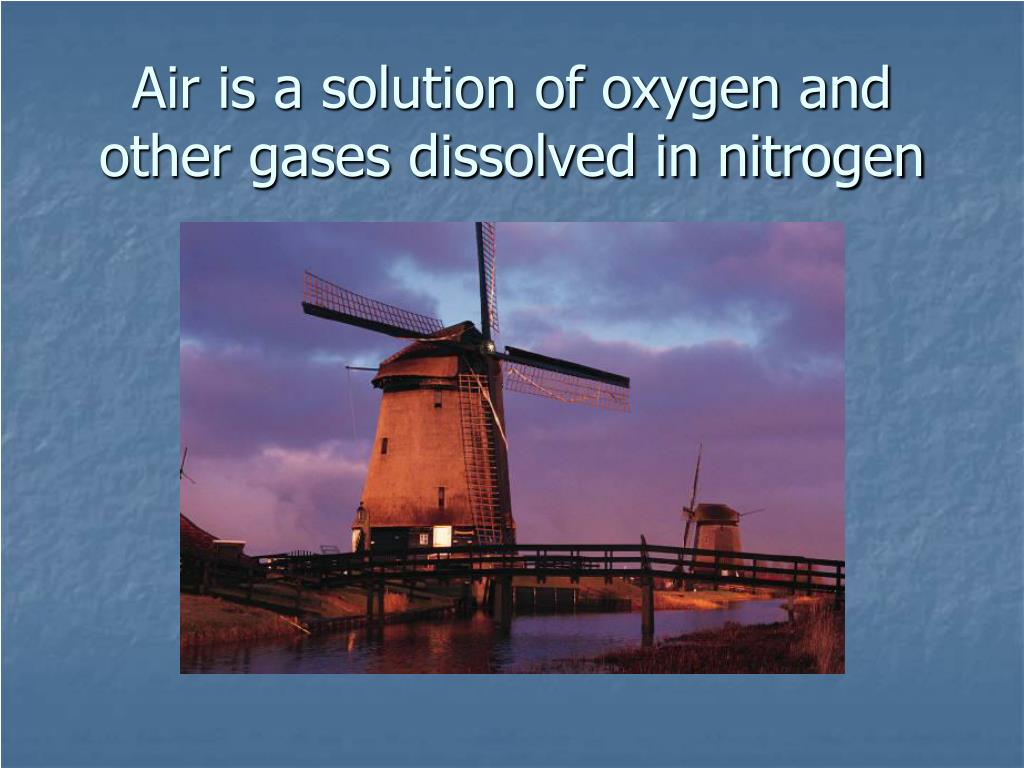 Air is a solution of oxygen and other gases dissolved in nitrogen